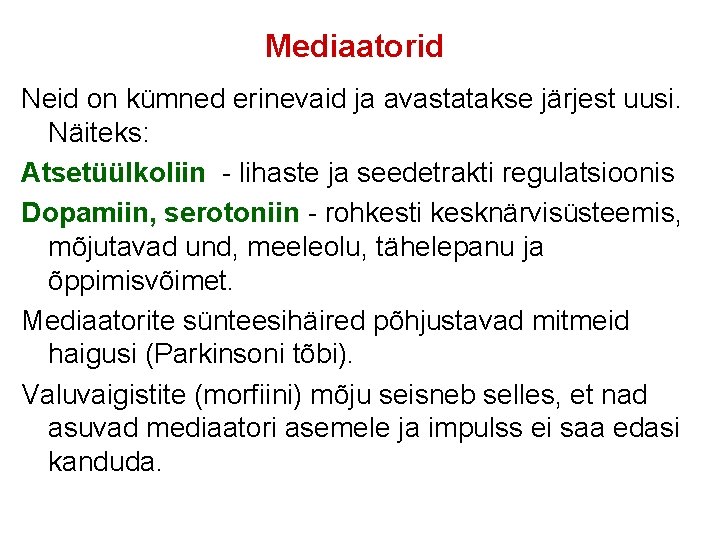 Mediaatorid

Neid on kümned erinevaid ja avastatakse järjest uusi. Näiteks:

Atsetüülkoliin - lihaste ja seedetrakti regulatsioonis

Dopamiin, serotoniin - rohkesti kesknärvisüsteemis, mõjutavad und, meeleolu, tähelepanu ja õppimisvõimet.

Mediaatorite sünteesihäired põhjustavad mitmeid haigusi (Parkinsoni tõbi).

Valuvaigistite (morfiini) mõju seisneb selles, et nad asuvad mediaatori asemele ja impulss ei saa edasi kanduda.